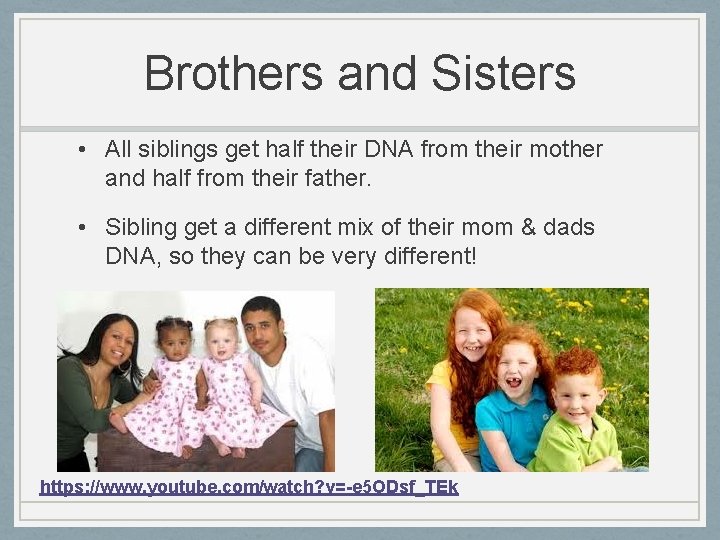 Brothers and Sisters

• All siblings get half their DNA from their mother and half from their father.

• Sibling get a different mix of their mom & dads DNA, so they can be very different!

https://www.youtube.com/watch?v=-e5ODsf_TEk